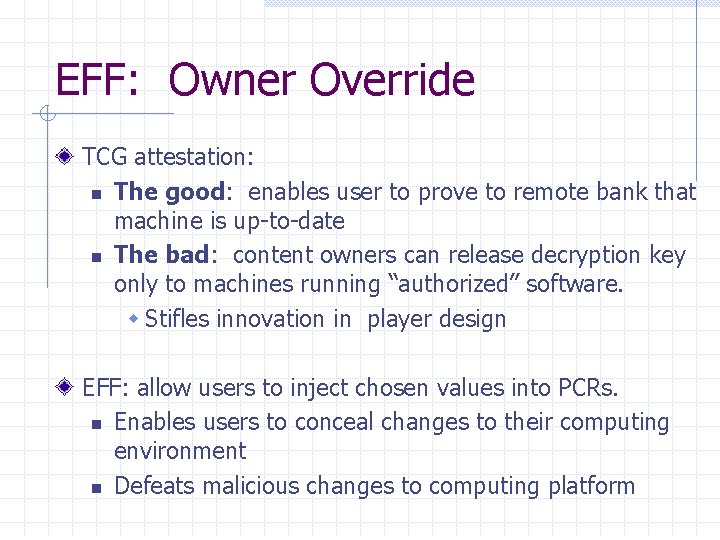 EFF:  Owner Override

TCG attestation:

The good:  enables user to prove to remote bank that machine is up-to-date

The bad:  content owners can release decryption key only to machines running “authorized” software.

Stifles innovation in  player design

EFF: allow users to inject chosen values into PCRs.

Enables users to conceal changes to their computing environment

Defeats malicious changes to computing platform